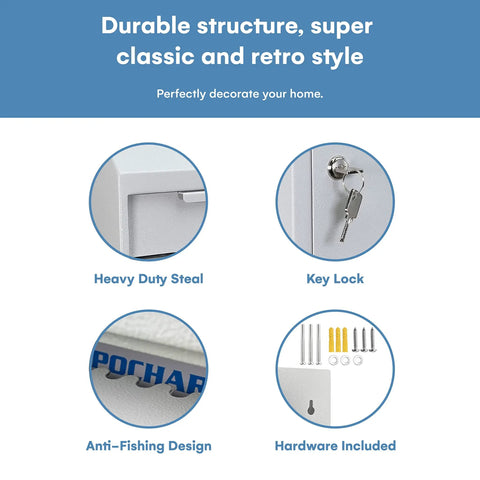 Durable structure, super classic and retro style

Perfectly decorate your home.

Heavy Duty Steal

Key Lock

POCHAR

Anti-Fishing Design

Hardware Included